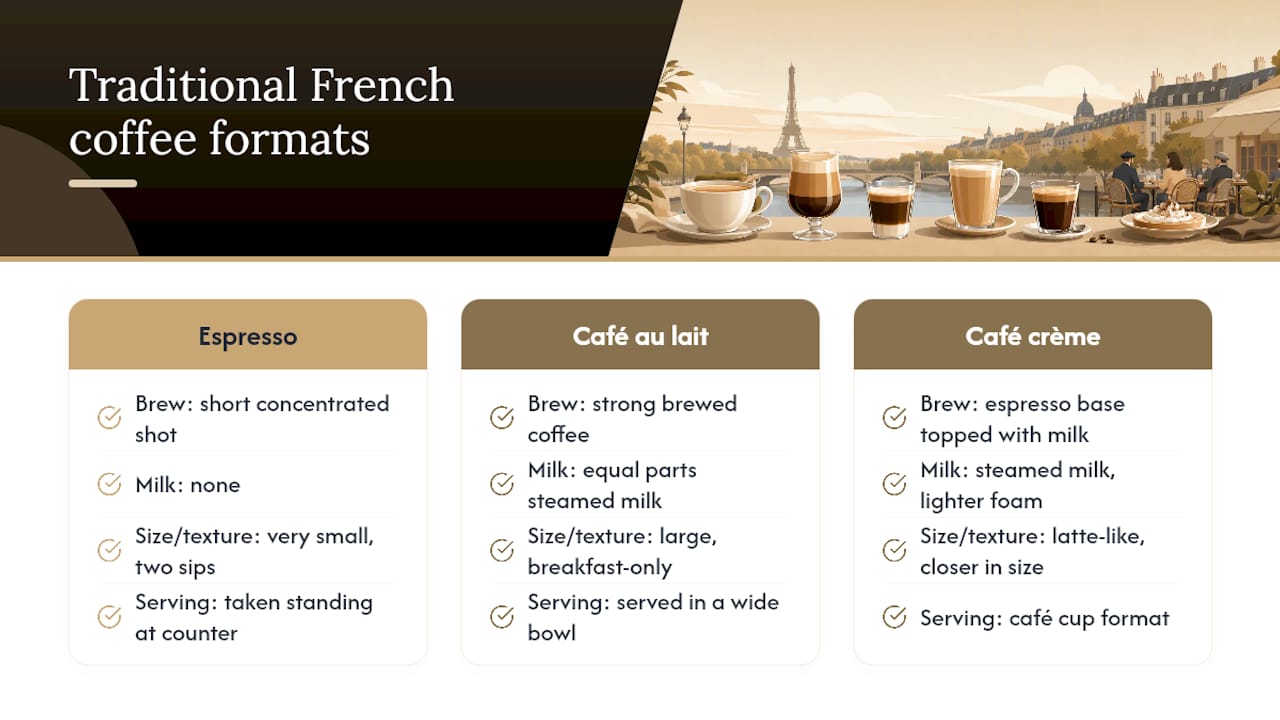 Traditional French coffee formats

Espresso

Brew: short concentrated shot

Milk: none

Size/texture: very small, two sips

Serving: taken standing at counter

Café au lait

Brew: strong brewed coffee

Milk: equal parts steamed milk

Size/texture: large, breakfast-only

Serving: served in a wide bowl

Café crème

Brew: espresso base topped with milk

Milk: steamed milk, lighter foam

Size/texture: latte-like, closer in size

Serving: café cup format